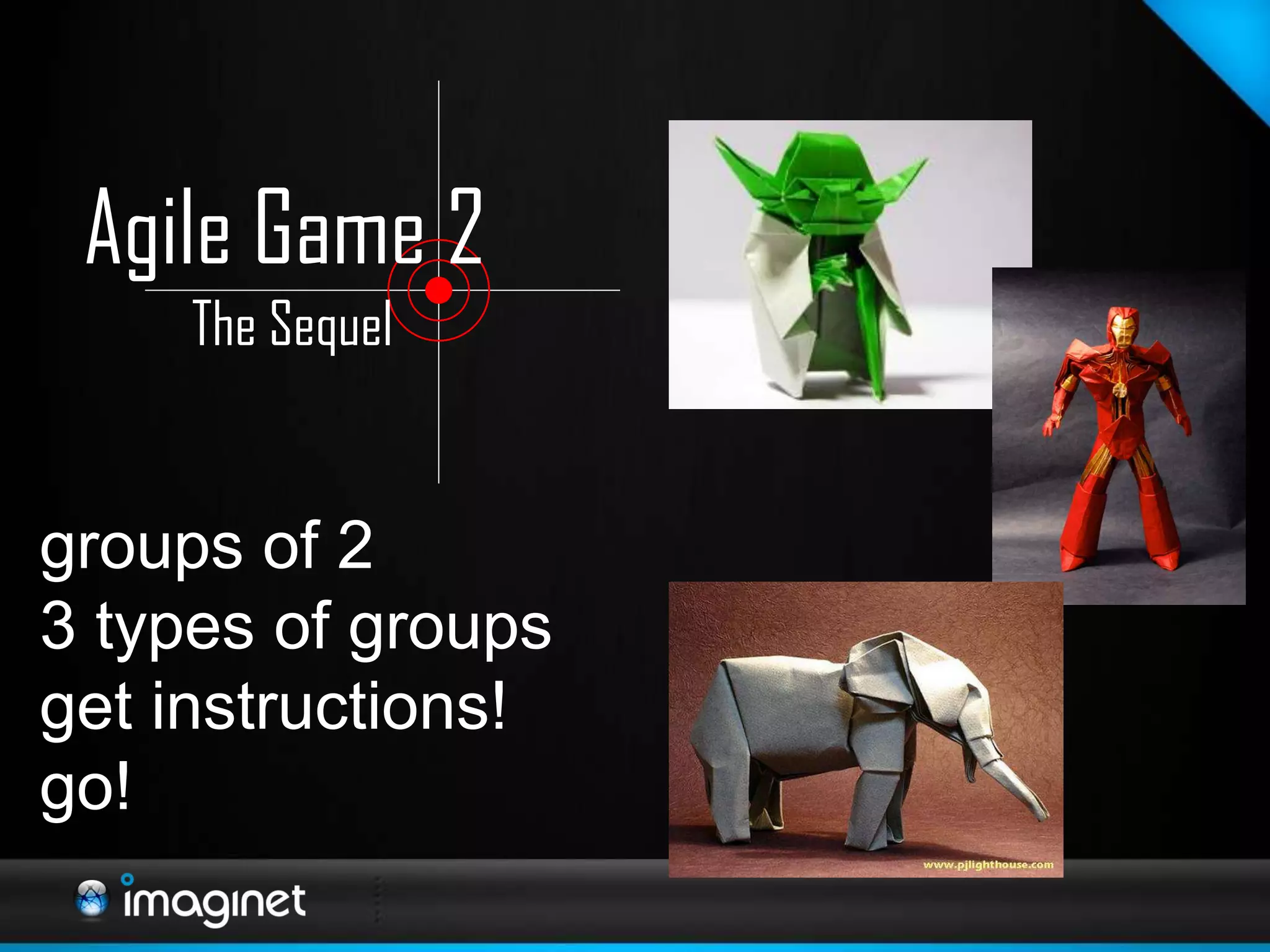 Agile Game 2
The Sequel

groups of 2
3 types of groups
get instructions!
go!

www.pjlighthouse.com

imaginet